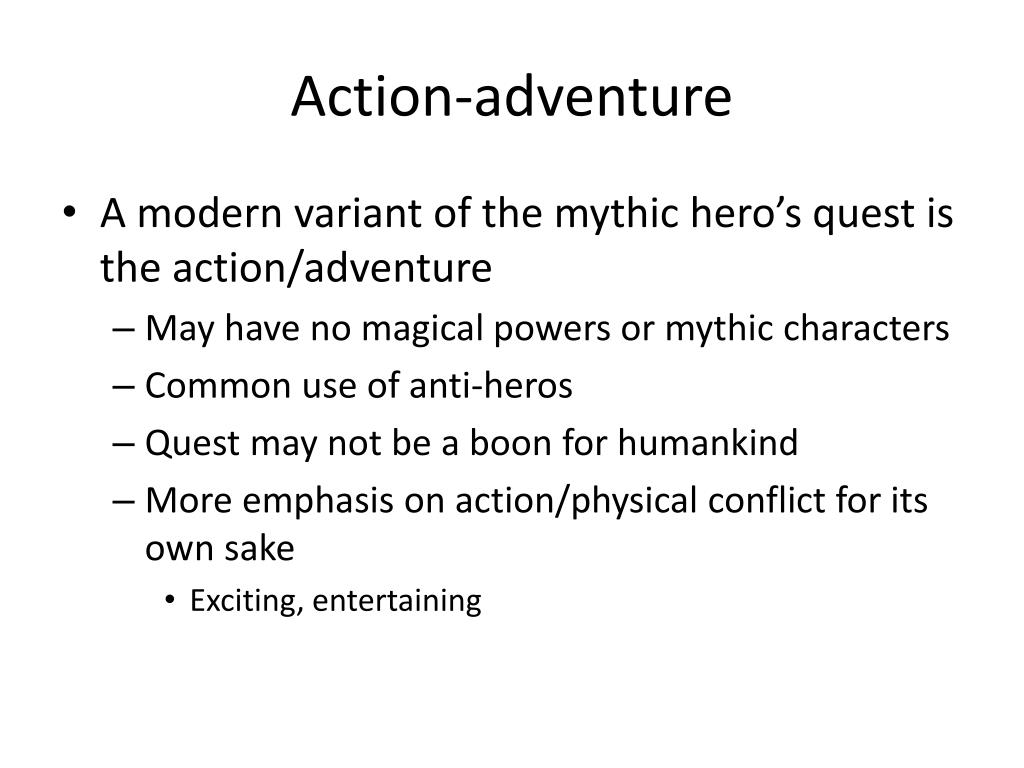 Action-adventure

• A modern variant of the mythic hero’s quest is the action/adventure
– May have no magical powers or mythic characters
– Common use of anti-heros
– Quest may not be a boon for humankind
– More emphasis on action/physical conflict for its own sake
• Exciting, entertaining